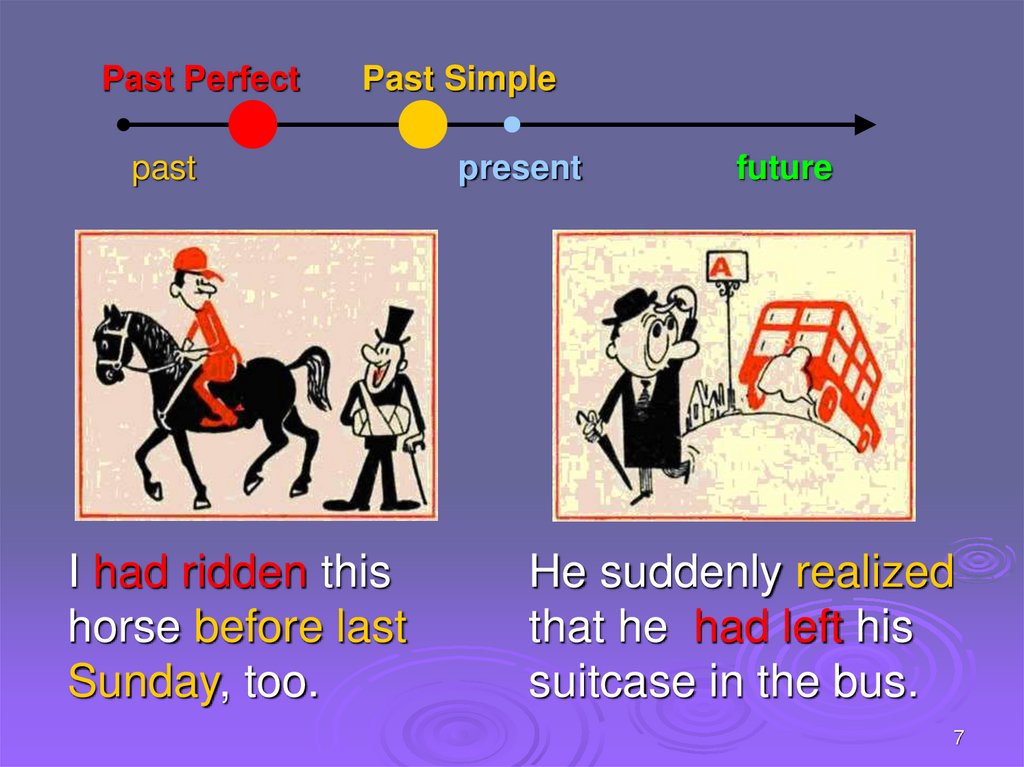 Past Perfect Past Simple

past present future

A

I had ridden this horse before last Sunday, too.

He suddenly realized that he had left his suitcase in the bus.

7